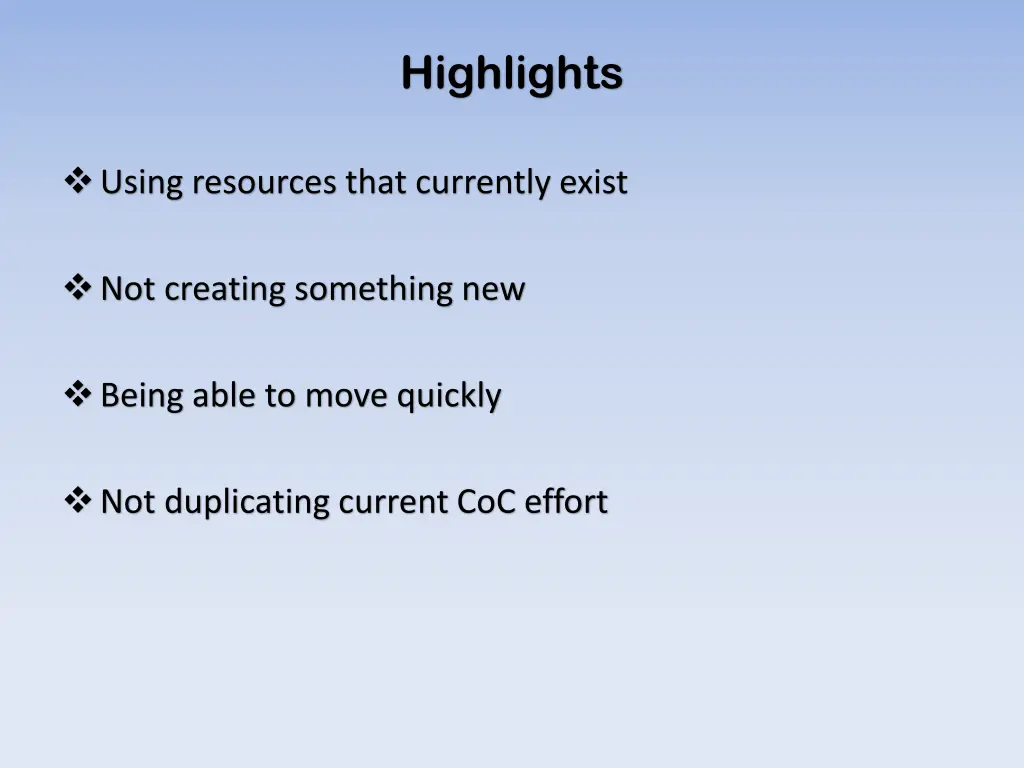 Highlights

❖ Using resources that currently exist

❖ Not creating something new

❖ Being able to move quickly

❖ Not duplicating current CoC effort